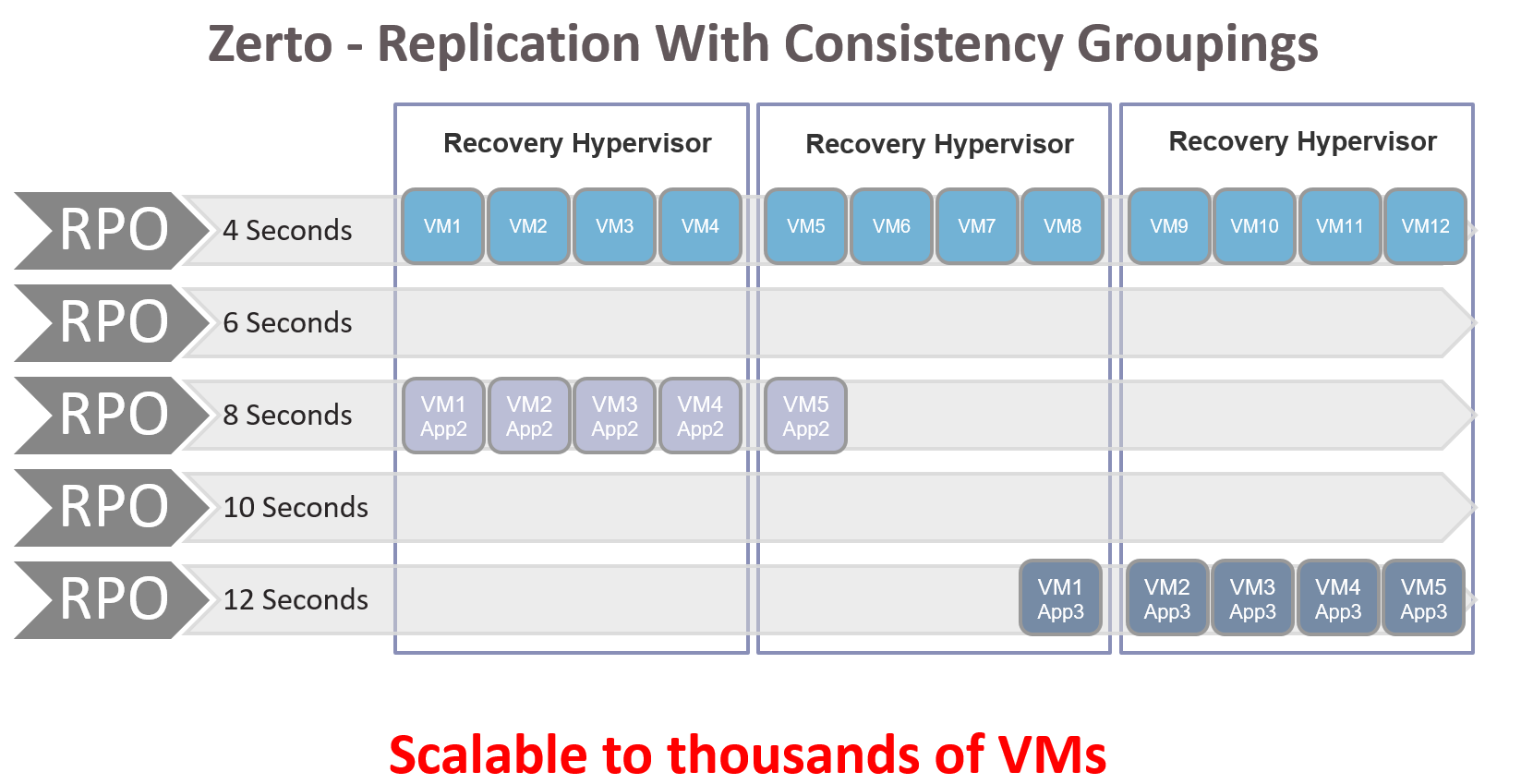 Zerto - Replication With Consistency Groupings

Recovery Hypervisor

Recovery Hypervisor

Recovery Hypervisor

RPO 4 Seconds

VM1 VM2 VM3 VM4 VM5 VM6 VM7 VM8 VM9 VM10 VM11 VM12

RPO 6 Seconds

RPO 8 Seconds

VM1 App2 VM2 App2 VM3 App2 VM4 App2 VM5 App2

RPO 10 Seconds

RPO 12 Seconds

VM1 App3 VM2 App3 VM3 App3 VM4 App3 VM5 App3

Scalable to thousands of VMs